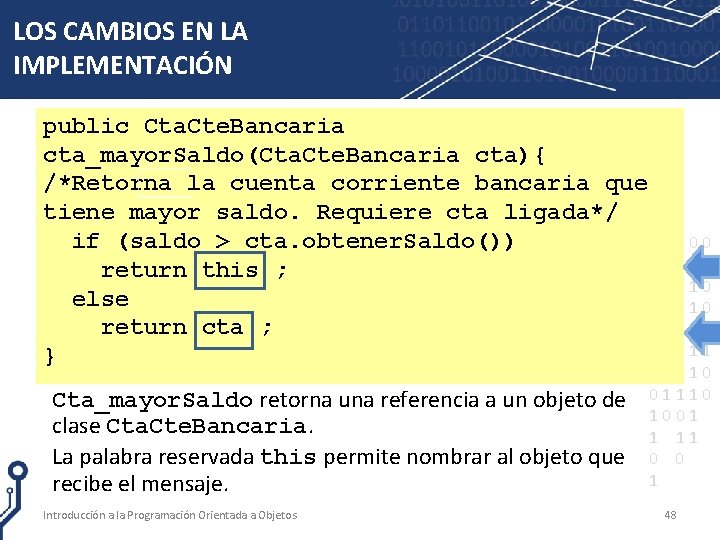 LOS CAMBIOS EN LA IMPLEMENTACIÓN

public CtaCteBancaria
cta_mayorSaldo(CtaCteBancaria cta){
/*Retorna la cuenta corriente bancaria que tiene mayor saldo. Requiere cta ligada*/
  if (saldo > cta.obtenerSaldo())
    return this ;
  else
    return cta ;
}

Cta_mayorSaldo retorna una referencia a un objeto de clase CtaCteBancaria.

La palabra reservada this permite nombrar al objeto que recibe el mensaje.

Introducción a la Programación Orientada a Objetos

48